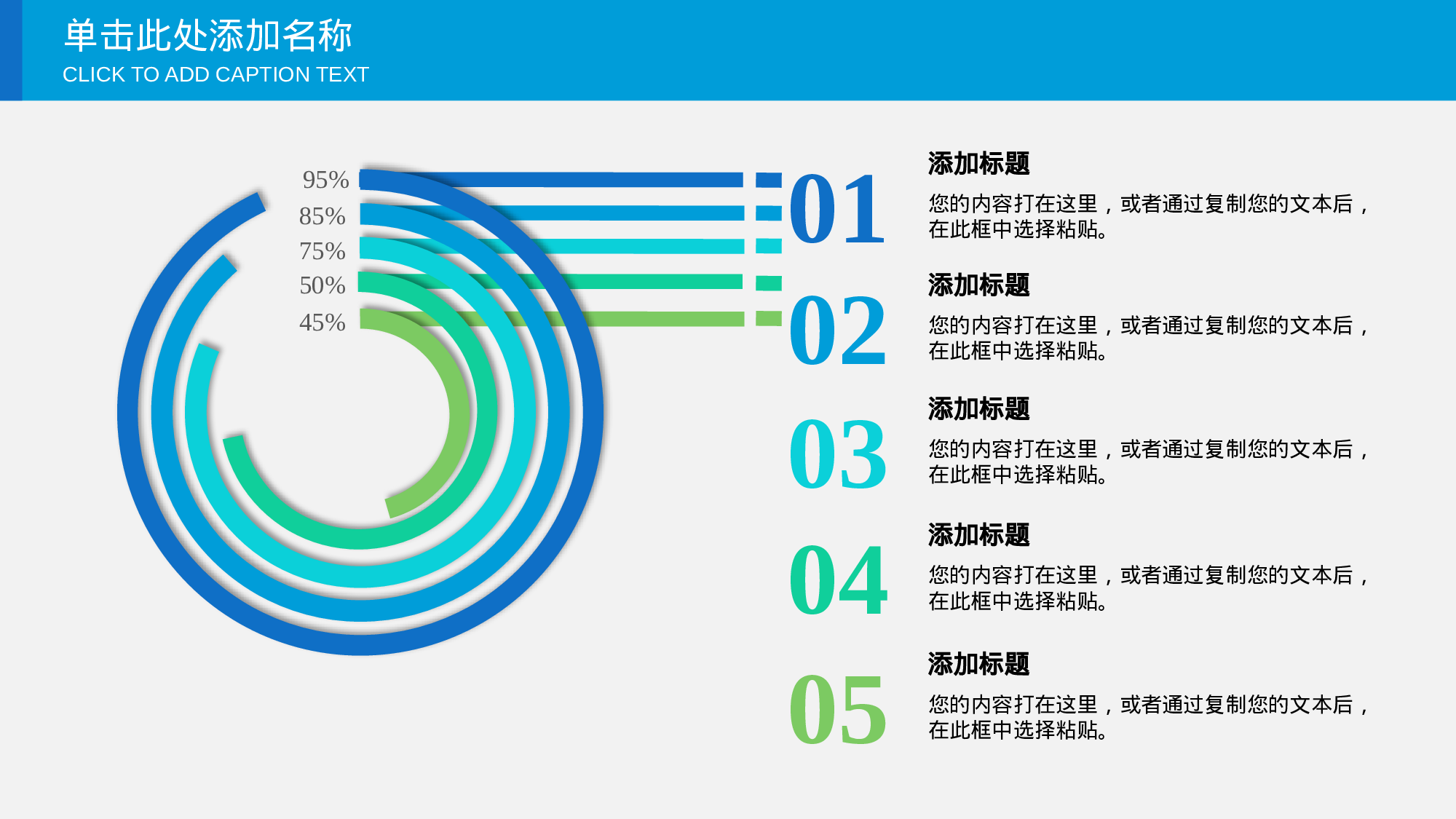 单击此处添加名称
CLICK TO ADD CAPTION TEXT

95%
85%
75%
50%
45%

01
添加标题
您的内容打在这里，或者通过复制您的文本后，在此框中选择粘贴。

02
添加标题
您的内容打在这里，或者通过复制您的文本后，在此框中选择粘贴。

03
添加标题
您的内容打在这里，或者通过复制您的文本后，在此框中选择粘贴。

04
添加标题
您的内容打在这里，或者通过复制您的文本后，在此框中选择粘贴。

05
添加标题
您的内容打在这里，或者通过复制您的文本后，在此框中选择粘贴。